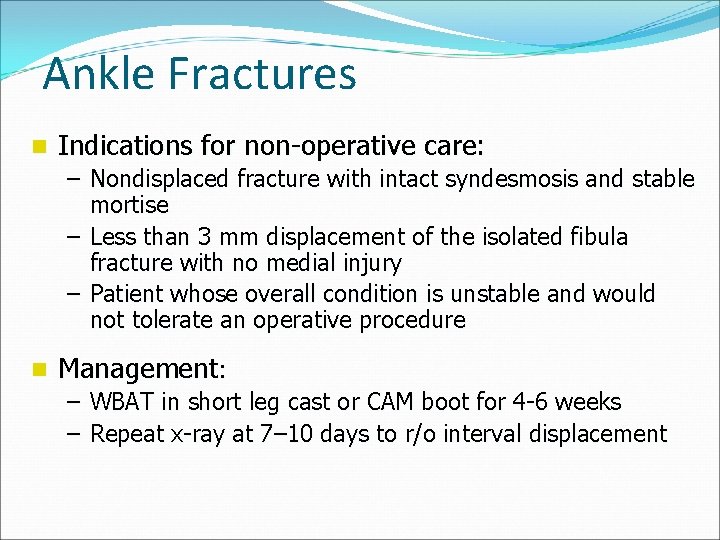 Ankle Fractures

Indications for non-operative care:
– Nondisplaced fracture with intact syndesmosis and stable mortise
– Less than 3 mm displacement of the isolated fibula fracture with no medial injury
– Patient whose overall condition is unstable and would not tolerate an operative procedure

Management:
– WBAT in short leg cast or CAM boot for 4-6 weeks
– Repeat x-ray at 7–10 days to r/o interval displacement